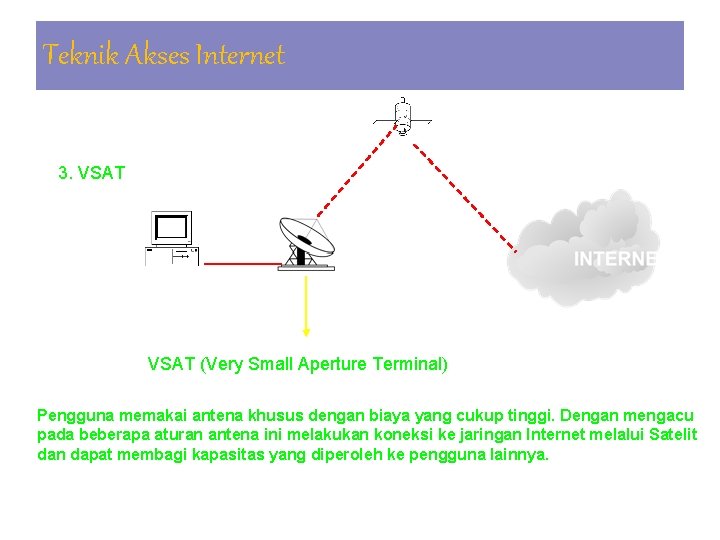 Teknik Akses Internet

3. VSAT

INTERNE

VSAT (Very Small Aperture Terminal)

Pengguna memakai antena khusus dengan biaya yang cukup tinggi. Dengan mengacu pada beberapa aturan antena ini melakukan koneksi ke jaringan Internet melalui Satelit dan dapat membagi kapasitas yang diperoleh ke pengguna lainnya.